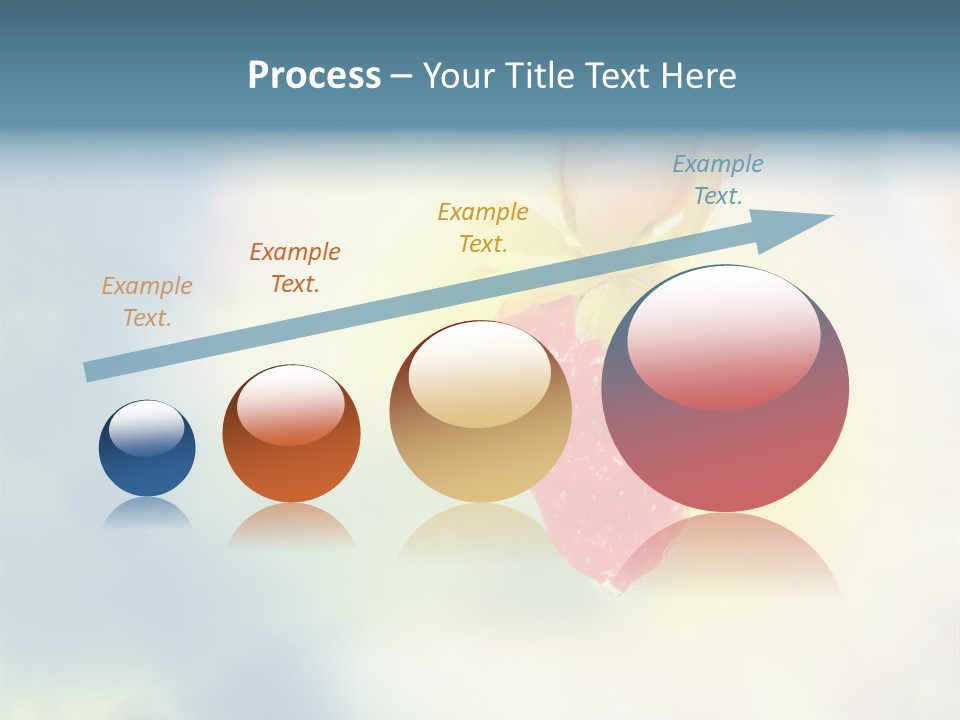 Process – Your Title Text Here

Example Text.

Example Text.

Example Text.

Example Text.